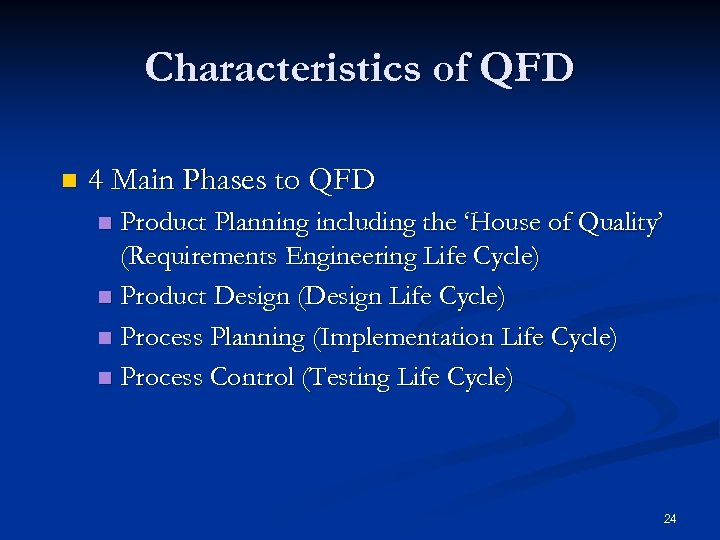 Characteristics of QFD

4 Main Phases to QFD

Product Planning including the ‘House of Quality’ (Requirements Engineering Life Cycle)

Product Design (Design Life Cycle)

Process Planning (Implementation Life Cycle)

Process Control (Testing Life Cycle)

24